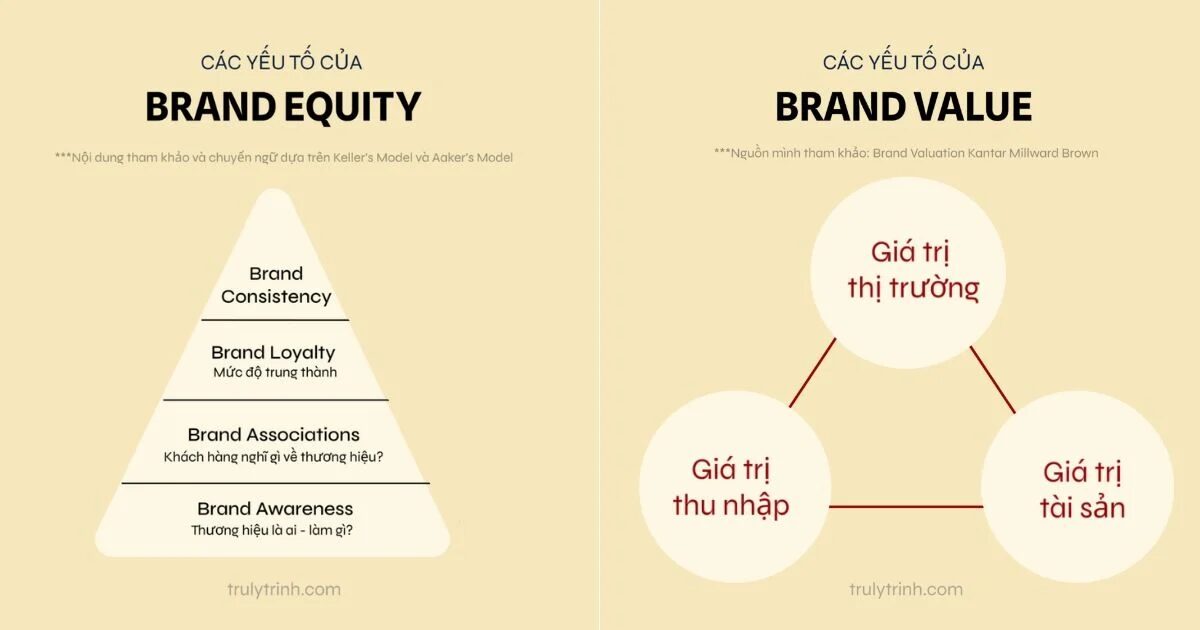 CÁC YẾU TỐ CỦA
BRAND EQUITY

***Nội dung tham khảo và chuyển ngữ dựa trên Keller's Model và Aaker's Model

Brand Consistency

Brand Loyalty
Mức độ trung thành

Brand Associations
Khách hàng nghĩ gì về thương hiệu?

Brand Awareness
Thương hiệu là ai - làm gì?

trulytrinh.com

CÁC YẾU TỐ CỦA
BRAND VALUE

***Nguồn mình tham khảo: Brand Valuation Kantar Millward Brown

Giá trị thị trường

Giá trị thu nhập

Giá trị tài sản

trulytrinh.com